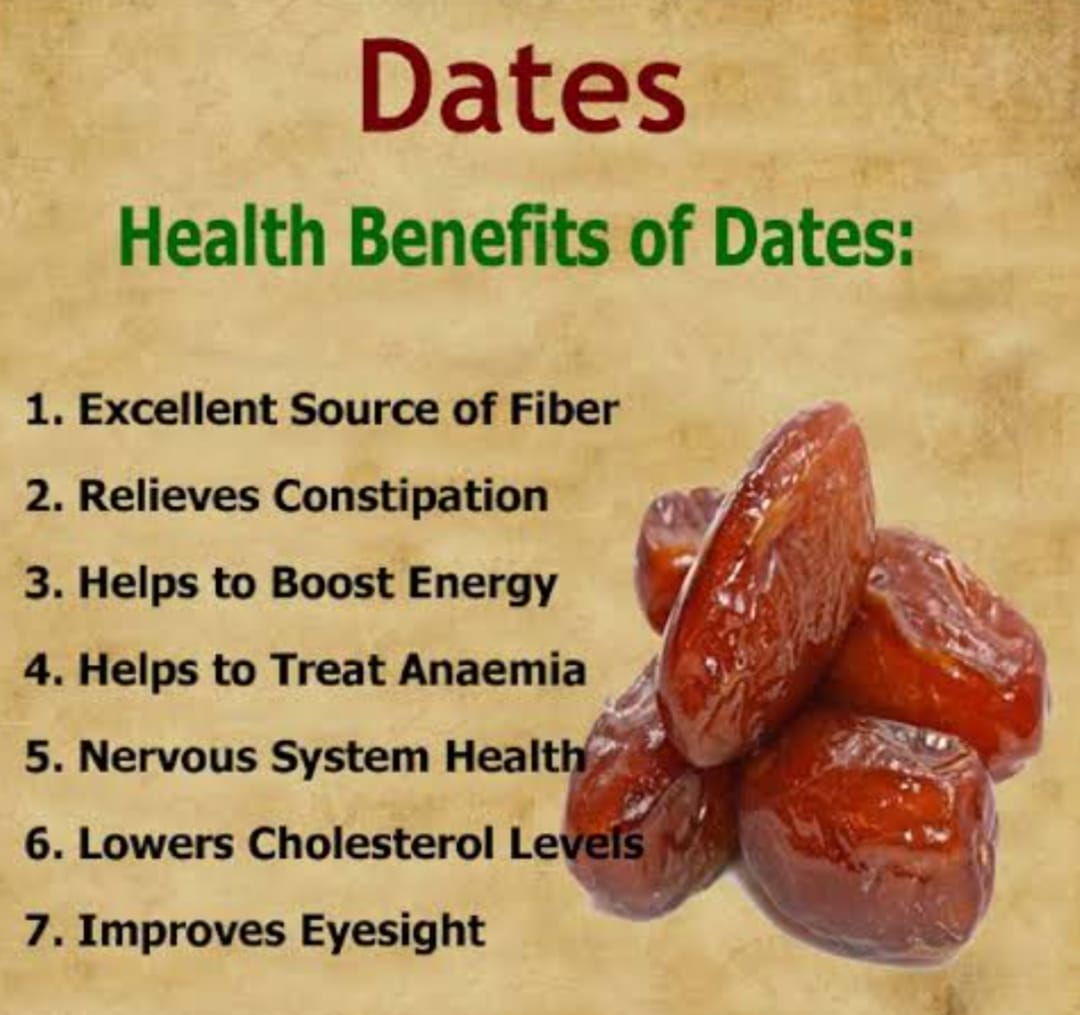 Dates

Health Benefits of Dates:

1. Excellent Source of Fiber
2. Relieves Constipation
3. Helps to Boost Energy
4. Helps to Treat Anaemia
5. Nervous System Health
6. Lowers Cholesterol Levels
7. Improves Eyesight